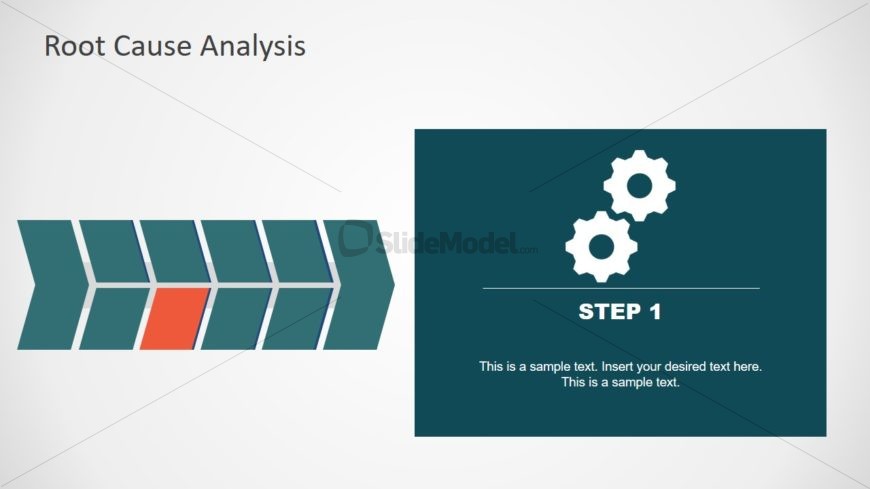 Root Cause Analysis

SlideModel.com

STEP 1

This is a sample text. Insert your desired text here. This is a sample text.